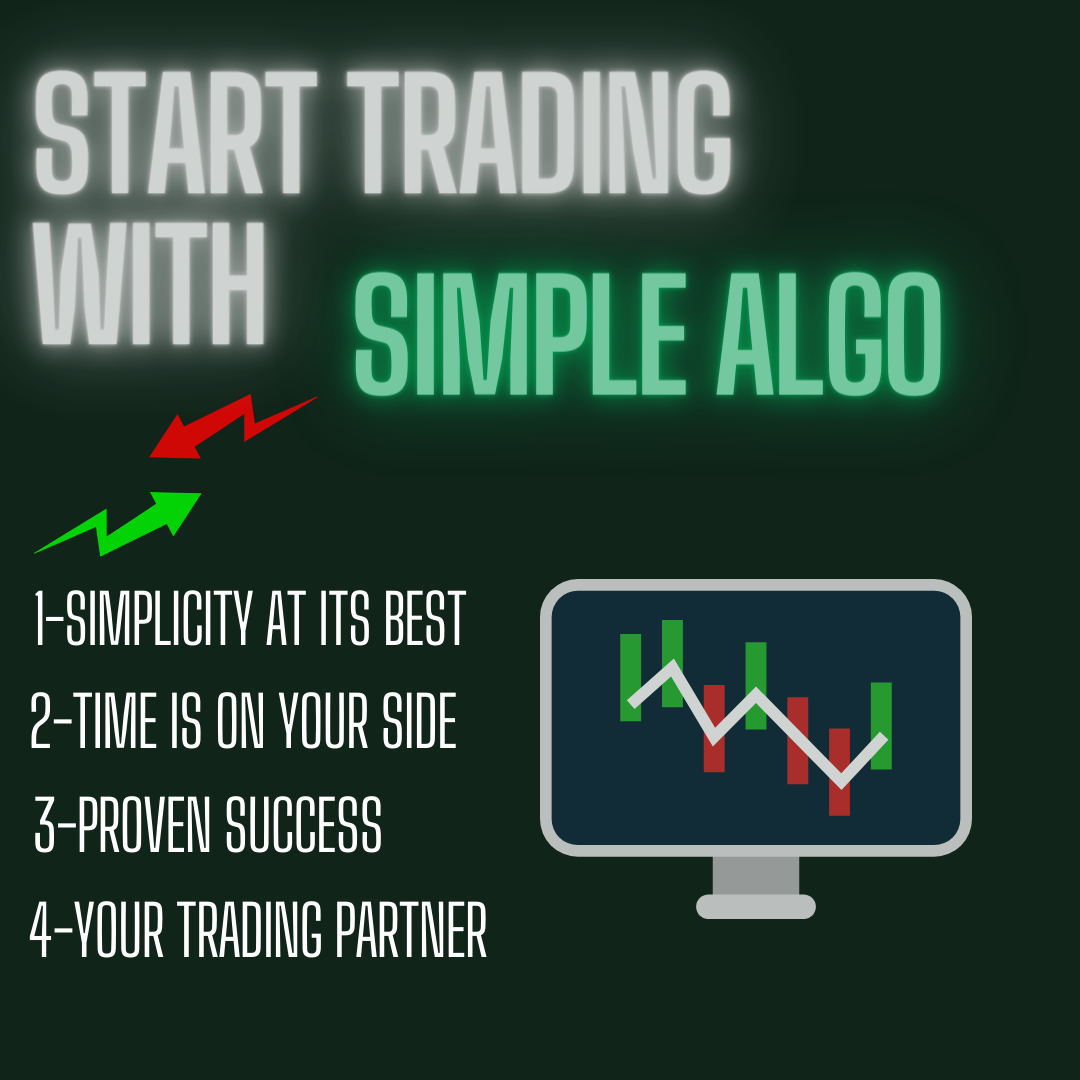 START TRADING WITH SIMPLE ALGO

1-SIMPLICITY AT ITS BEST
2-TIME IS ON YOUR SIDE
3-PROVEN SUCCESS
4-YOUR TRADING PARTNER